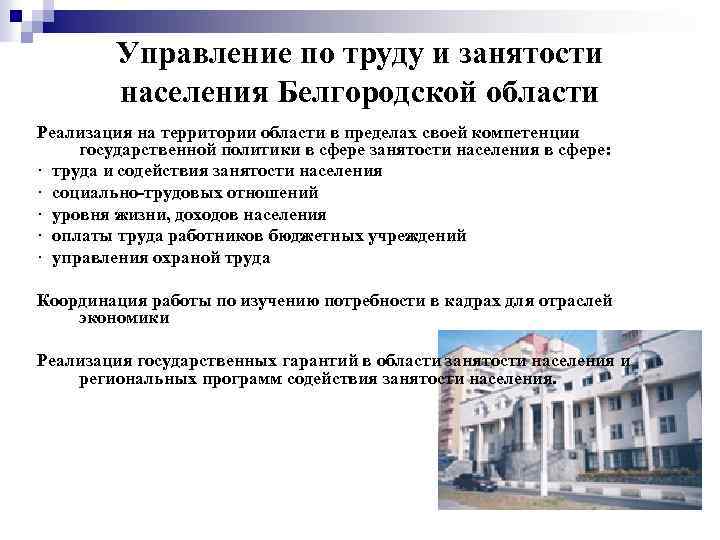 Управление по труду и занятости населения Белгородской области

Реализация на территории области в пределах своей компетенции государственной политики в сфере занятости населения в сфере:
· труда и содействия занятости населения
· социально-трудовых отношений
· уровня жизни, доходов населения
· оплаты труда работников бюджетных учреждений
· управления охраной труда

Координация работы по изучению потребности в кадрах для отраслей экономики

Реализация государственных гарантий в области занятости населения и региональных программ содействия занятости населения.